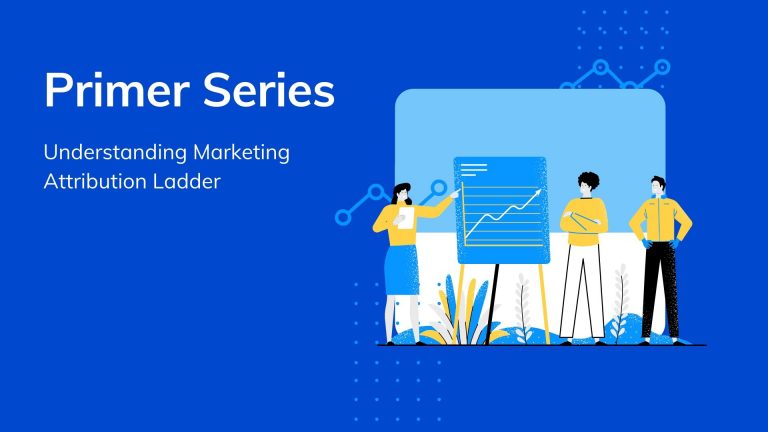 Primer Series

Understanding Marketing Attribution Ladder